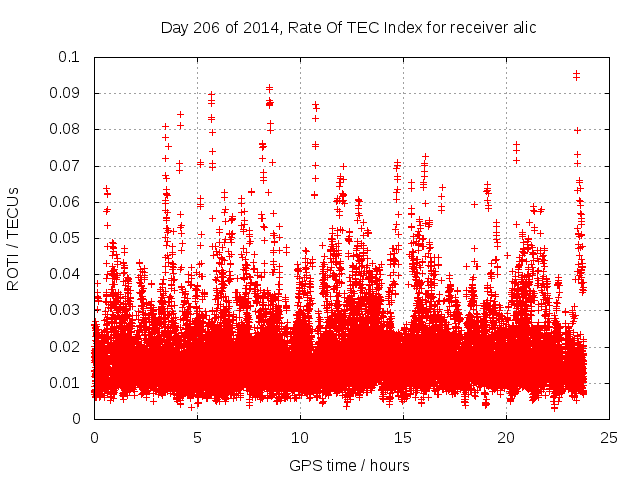 Day 206 of 2014, Rate Of TEC Index for receiver alic

ROTI / TECUs

0.1
0.09
0.08
0.07
0.06
0.05
0.04
0.03
0.02
0.01
0

0
5
10
15
20
25

GPS time / hours